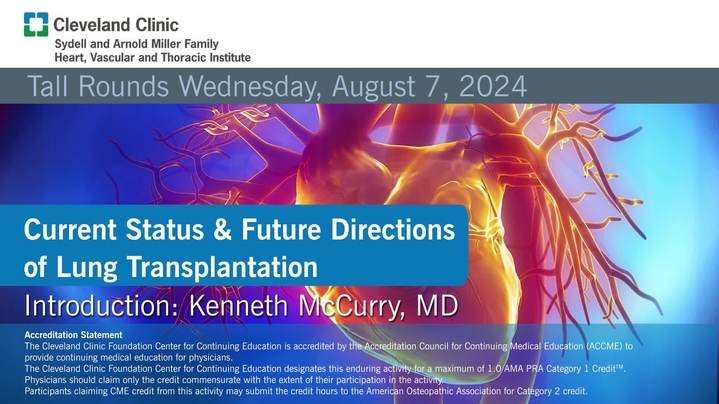 Cleveland Clinic
Sydell and Arnold Miller Family
Heart, Vascular and Thoracic Institute

Tall Rounds Wednesday, August 7, 2024

Current Status & Future Directions of Lung Transplantation

Introduction: Kenneth McCurry, MD

Accreditation Statement
The Cleveland Clinic Foundation Center for Continuing Education is accredited by the Accreditation Council for Continuing Medical Education (ACCME) to provide continuing medical education for physicians.
The Cleveland Clinic Foundation Center for Continuing Education designates this enduring activity for a maximum of 1.0 AMA PRA Category 1 Credit™. Physicians should claim only the credit commensurate with the extent of their participation in the activity.
Participants claiming CME credit from this activity may submit the credit hours to the American Osteopathic Association for Category 2 credit.